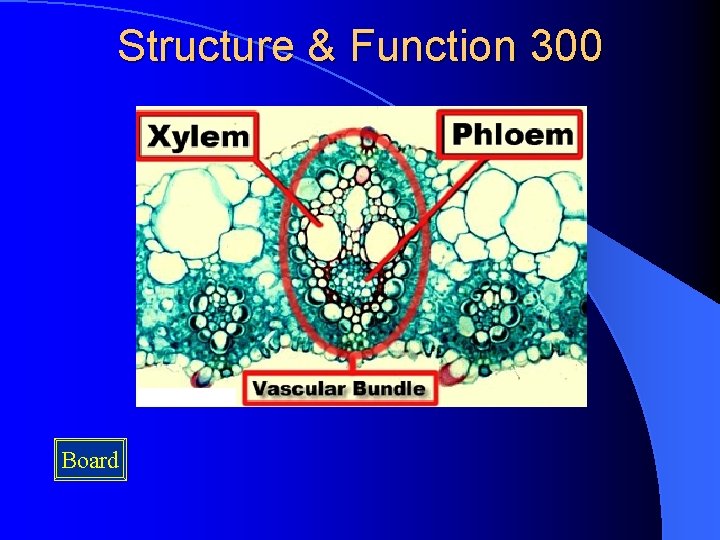 Structure & Function 300

Xylem

Phloem

Vascular Bundle

Board